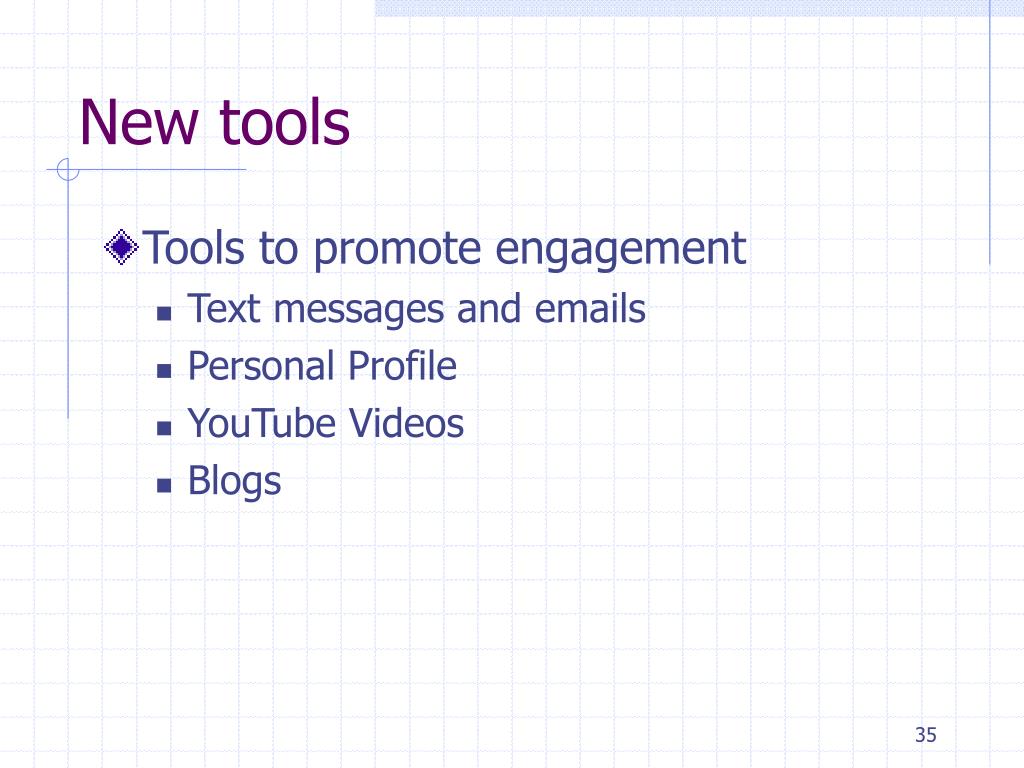 New tools

Tools to promote engagement

- Text messages and emails
- Personal Profile
- YouTube Videos
- Blogs

35